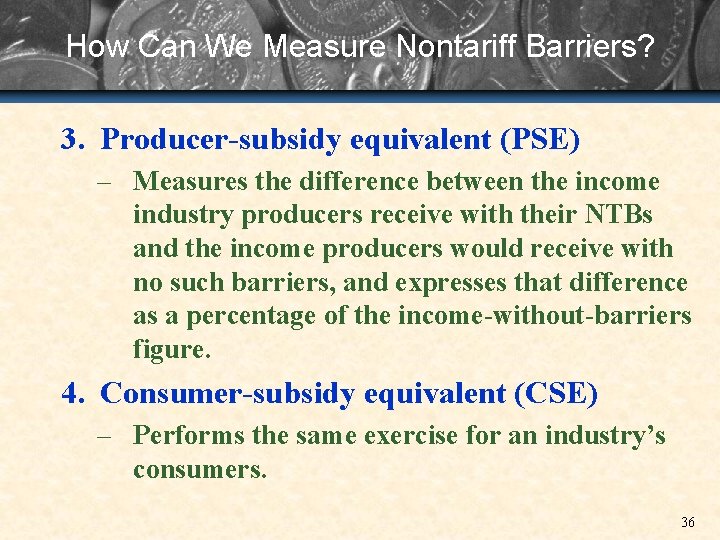 How Can We Measure Nontariff Barriers?

3. Producer-subsidy equivalent (PSE)

– Measures the difference between the income industry producers receive with their NTBs and the income producers would receive with no such barriers, and expresses that difference as a percentage of the income-without-barriers figure.

4. Consumer-subsidy equivalent (CSE)

– Performs the same exercise for an industry's consumers.

36